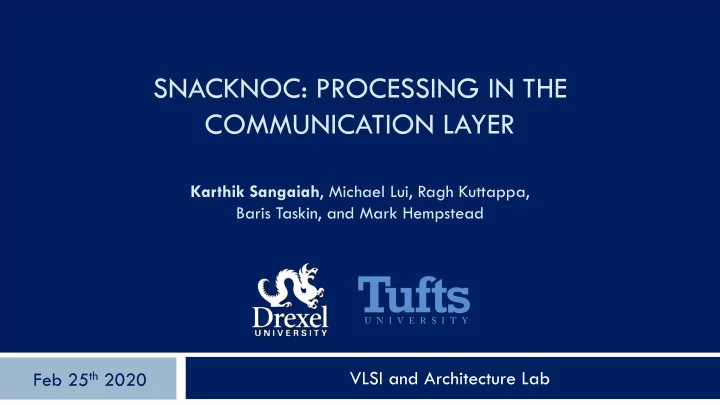 SNACKNOC: PROCESSING IN THE COMMUNICATION LAYER

Karthik Sangaiah, Michael Lui, Ragh Kuttappa, Baris Taskin, and Mark Hempstead

Drexel UNIVERSITY

Tufts UNIVERSITY

Feb 25$^{th}$ 2020

VLSI and Architecture Lab